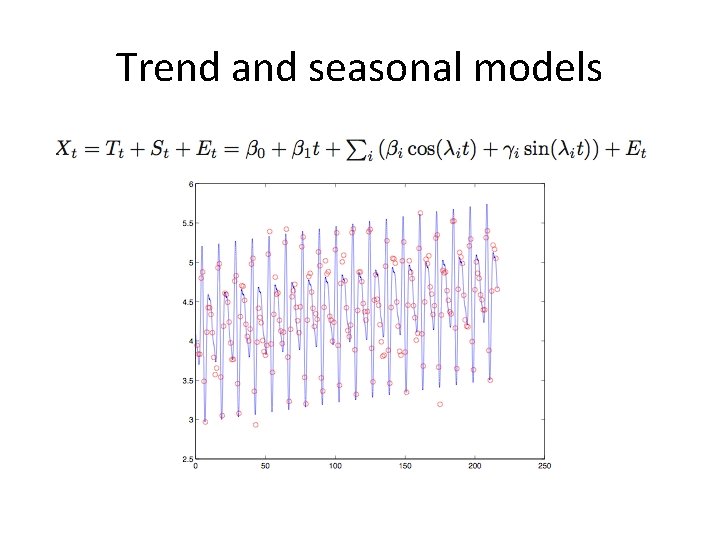 Trend and seasonal models

$X_t = T_t + S_t + E_t = \beta_0 + \beta_1 t + \sum_i (\beta_i \cos(\lambda_i t) + \gamma_i \sin(\lambda_i t)) + E_t$

6
5.5
5
4.5
4
3.5
3
2.5
0
50
100
150
200
250